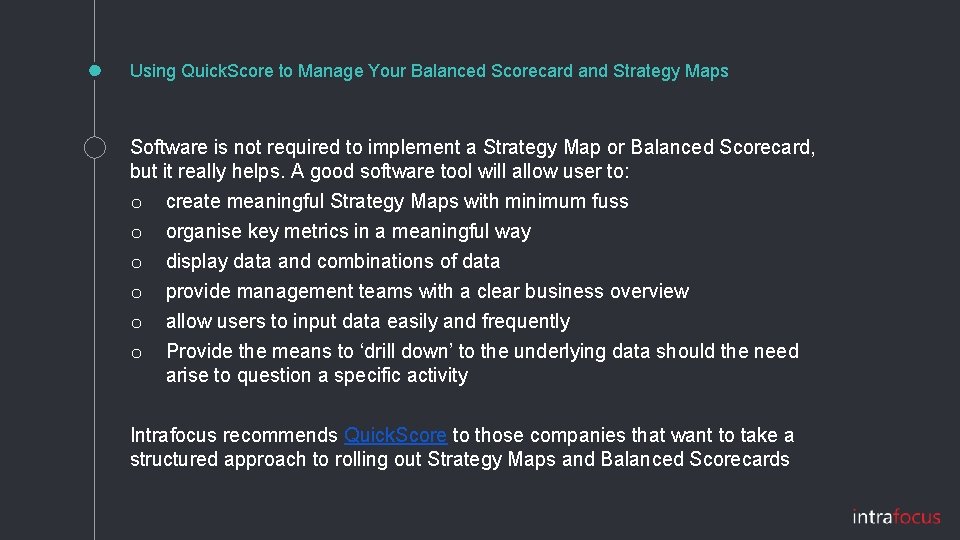 Using QuickScore to Manage Your Balanced Scorecard and Strategy Maps

Software is not required to implement a Strategy Map or Balanced Scorecard, but it really helps. A good software tool will allow user to:
o create meaningful Strategy Maps with minimum fuss
o organise key metrics in a meaningful way
o display data and combinations of data
o provide management teams with a clear business overview
o allow users to input data easily and frequently
o Provide the means to ‘drill down’ to the underlying data should the need arise to question a specific activity

Intrafocus recommends QuickScore to those companies that want to take a structured approach to rolling out Strategy Maps and Balanced Scorecards

intrafocus